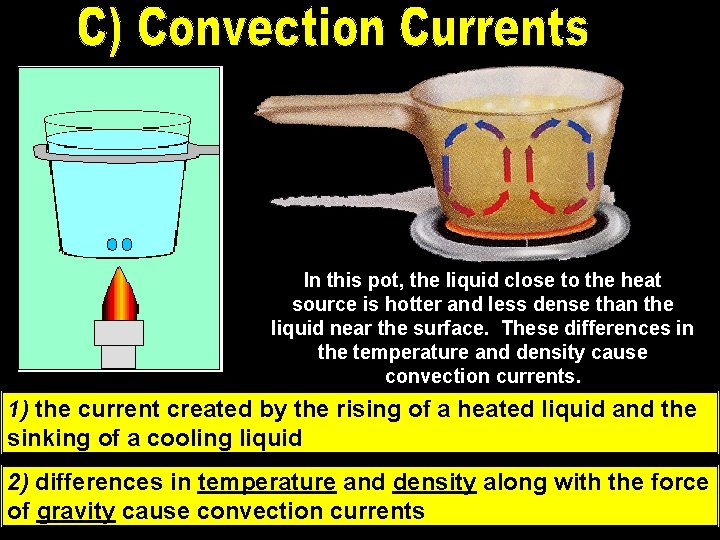 C) Convection Currents

In this pot, the liquid close to the heat source is hotter and less dense than the liquid near the surface. These differences in the temperature and density cause convection currents.

1) the current created by the rising of a heated liquid and the sinking of a cooling liquid

2) differences in temperature and density along with the force of gravity cause convection currents